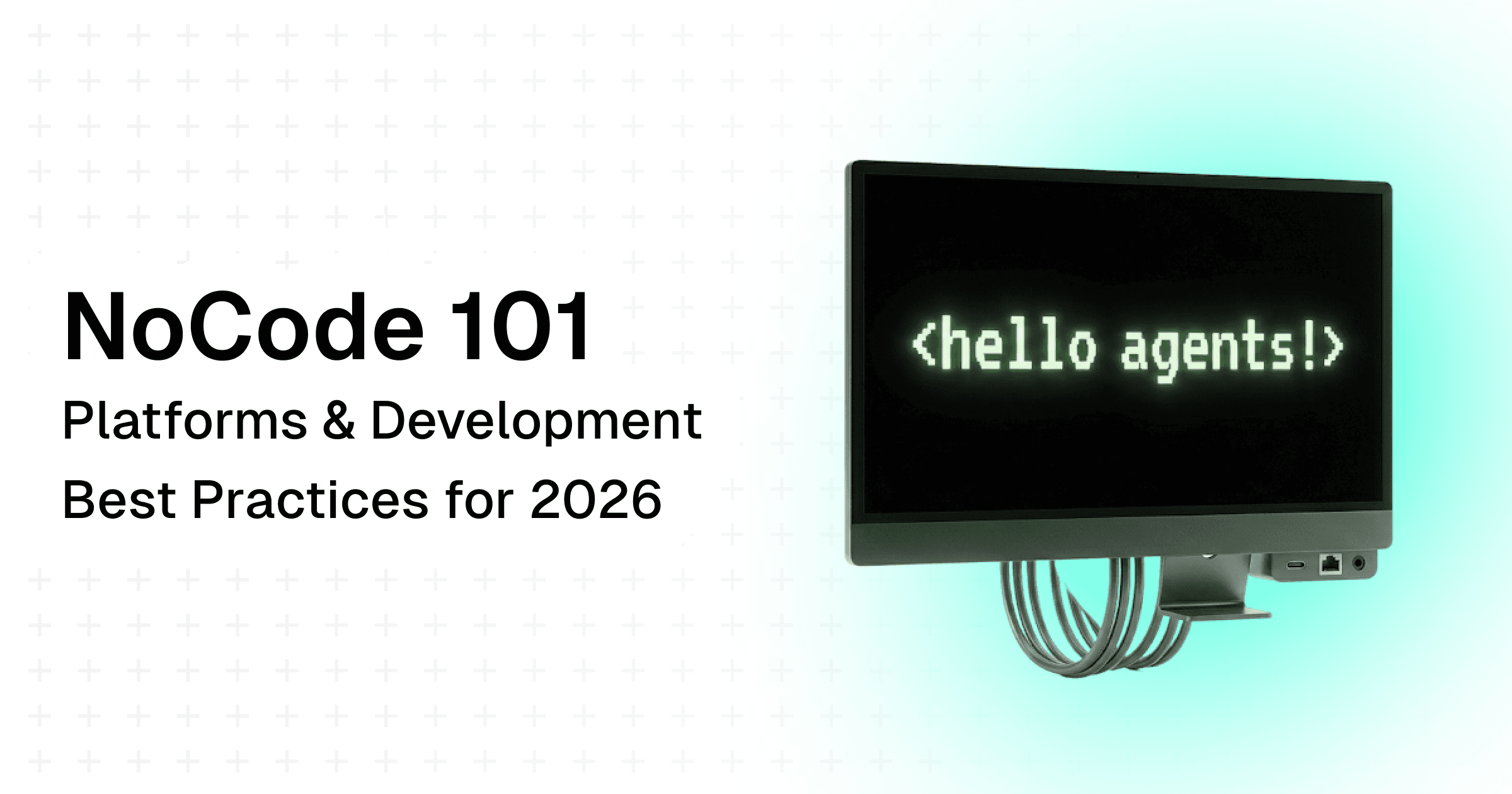 NoCode 101
Platforms & Development
Best Practices for 2026

<hello agents!>